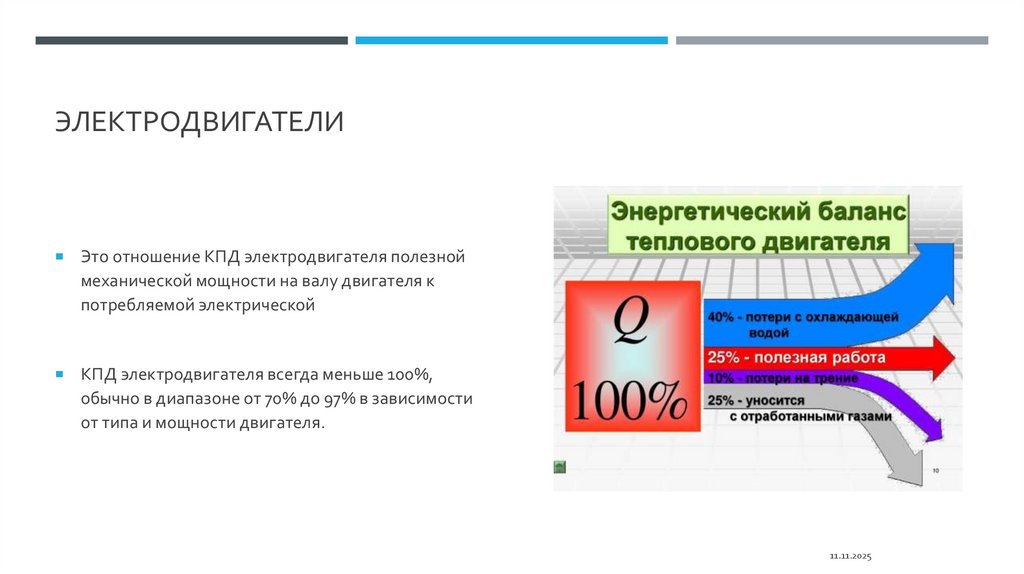 ЭЛЕКТРОДВИГАТЕЛИ

Это отношение КПД электродвигателя полезной механической мощности на валу двигателя к потребляемой электрической

КПД электродвигателя всегда меньше 100%, обычно в диапазоне от 70% до 97% в зависимости от типа и мощности двигателя.

Энергетический баланс теплового двигателя

Q

100%

40% - потери с охлаждающей водой

25% - полезная работа

10% - потери на трение

25% - уносится с отработанными газами

10

11.11.2025